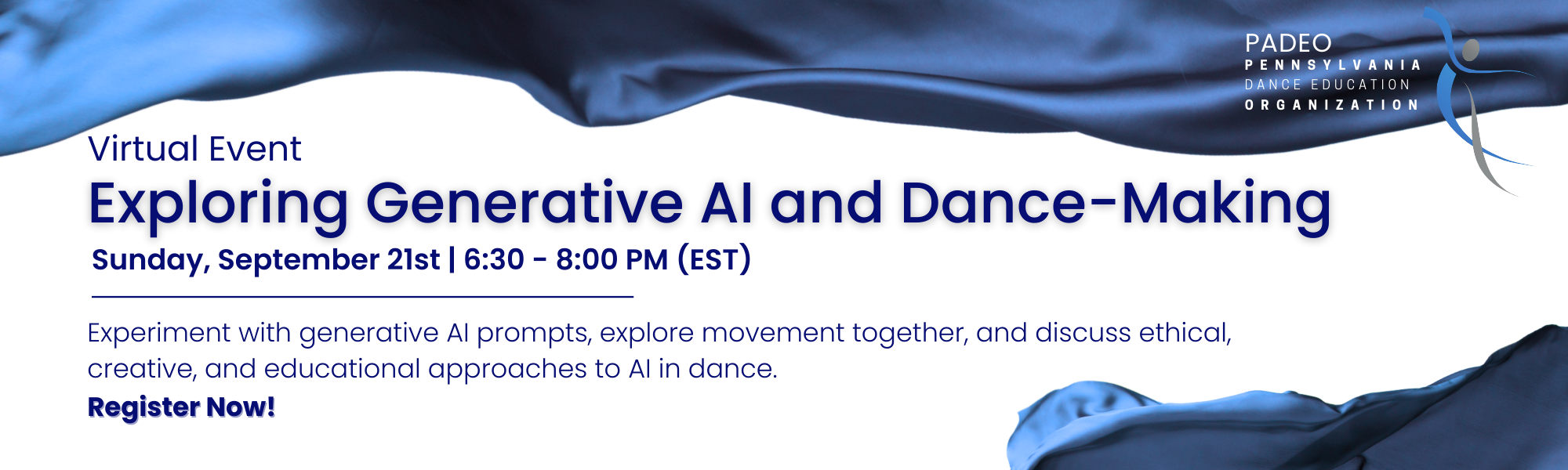 PADEO
PENNSYLVANIA
DANCE EDUCATION
ORGANIZATION

Virtual Event

Exploring Generative AI and Dance-Making

Sunday, September 21st | 6:30 - 8:00 PM (EST)

Experiment with generative AI prompts, explore movement together, and discuss ethical, creative, and educational approaches to AI in dance.

Register Now!